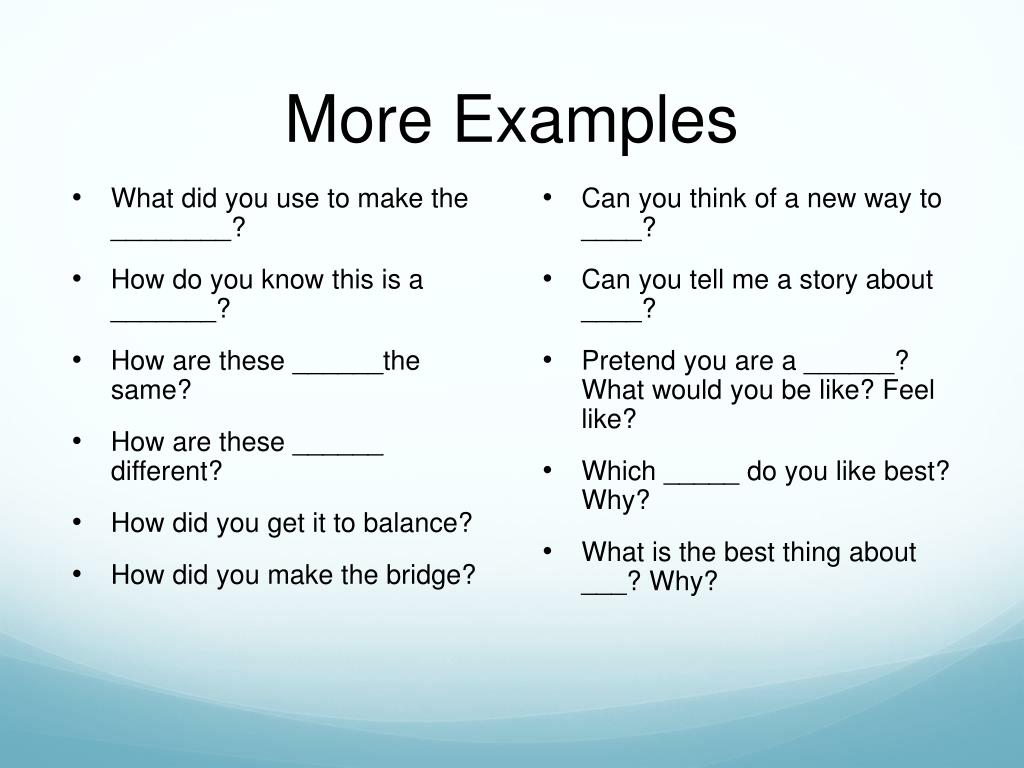 More Examples

• What did you use to make the ________?
• How do you know this is a _______?
• How are these ______the same?
• How are these ______ different?
• How did you get it to balance?
• How did you make the bridge?

• Can you think of a new way to ____?
• Can you tell me a story about ____?
• Pretend you are a ______? What would you be like? Feel like?
• Which _____ do you like best? Why?
• What is the best thing about ___? Why?